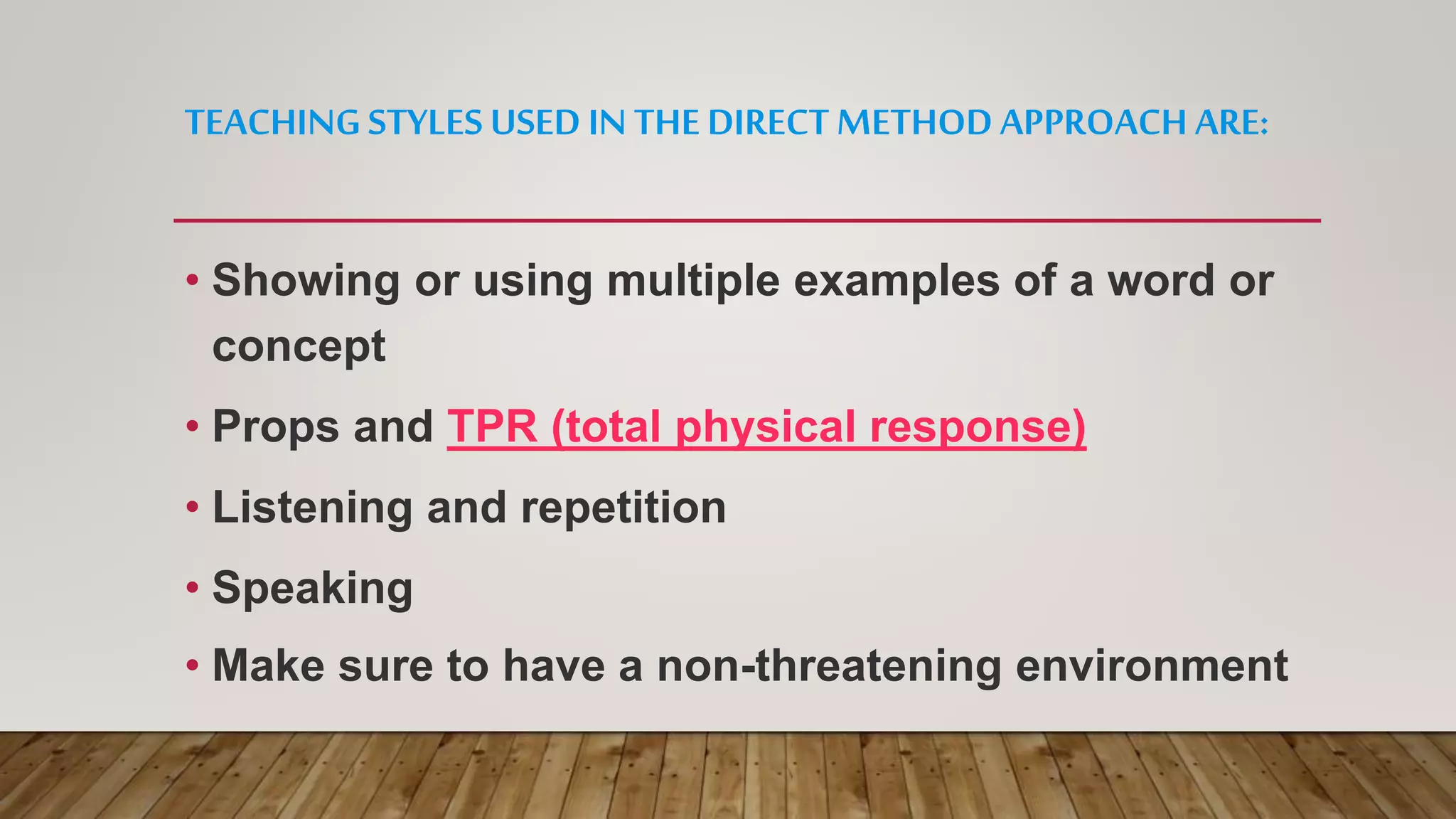 TEACHING STYLES USED IN THE DIRECT METHOD APPROACH ARE:

• Showing or using multiple examples of a word or concept
• Props and TPR (total physical response)
• Listening and repetition
• Speaking
• Make sure to have a non-threatening environment